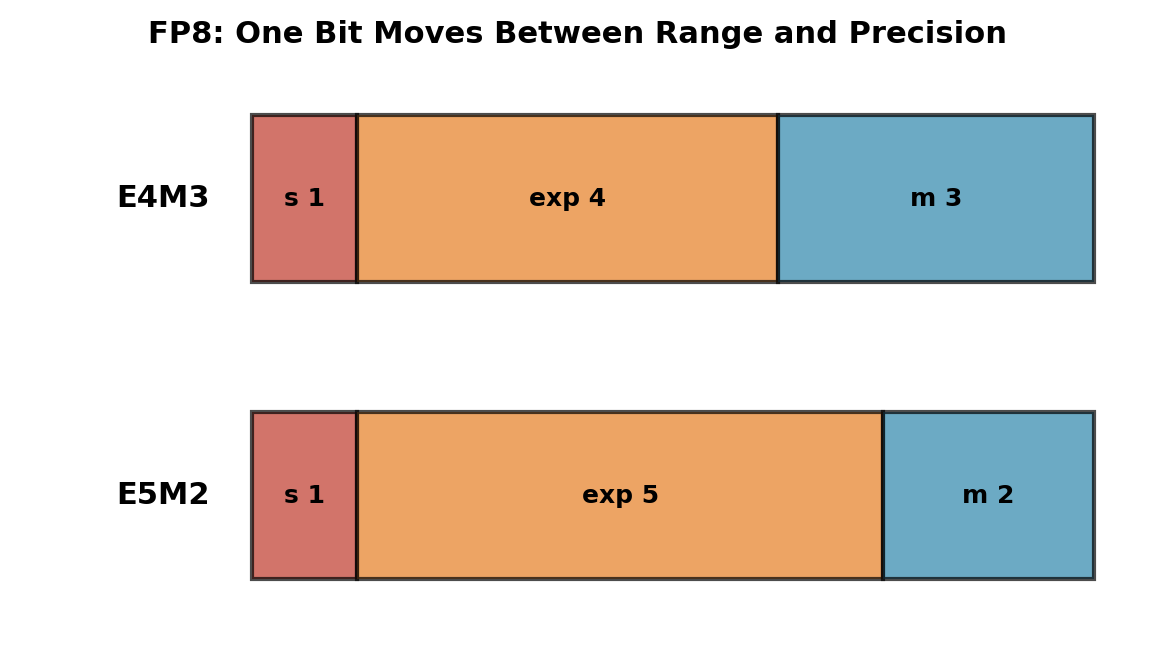 FP8: One Bit Moves Between Range and Precision

E4M3

s 1

exp 4

m 3

E5M2

s 1

exp 5

m 2